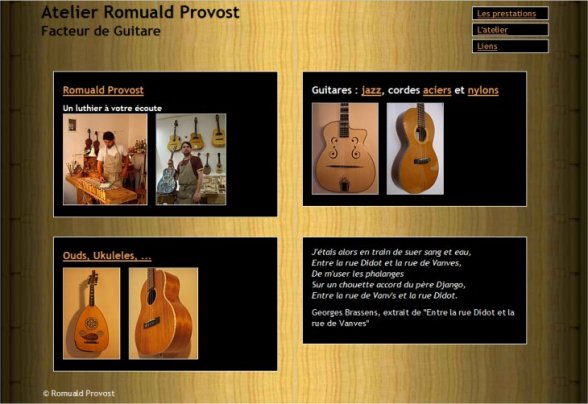 Atelier Romuald Provost
Facteur de Guitare

Les prestations
L'atelier
Liens

Romuald Provost

Un luthier à votre écoute

Guitares : jazz, cordes aciers et nylons

Ouds, Ukuleles, ...

J'étais alors en train de suer sang et eau,
Entre la rue Didot et la rue de Vanves,
De m'user les phalanges
Sur un chouette accord du père Django,
Entre la rue de Vanv's et la rue Didot.

Georges Brassens, extrait de "Entre la rue Didot et la rue de Vanves"

© Romuald Provost